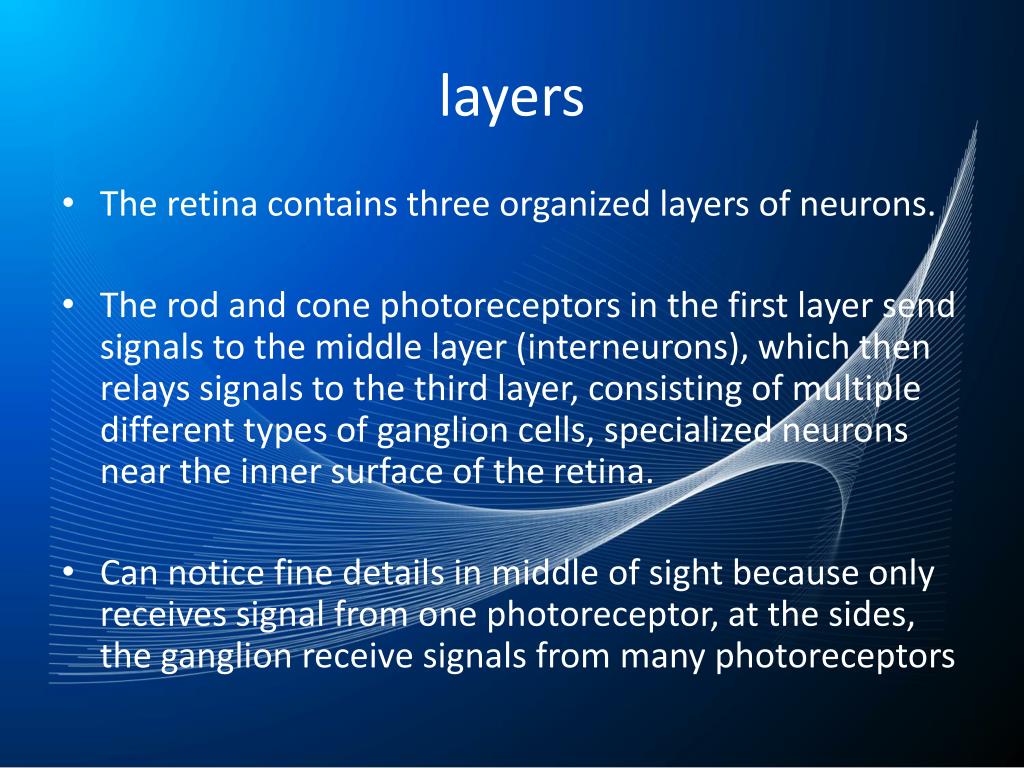 layers

• The retina contains three organized layers of neurons.

• The rod and cone photoreceptors in the first layer send signals to the middle layer (interneurons), which then relays signals to the third layer, consisting of multiple different types of ganglion cells, specialized neurons near the inner surface of the retina.

• Can notice fine details in middle of sight because only receives signal from one photoreceptor, at the sides, the ganglion receive signals from many photoreceptors